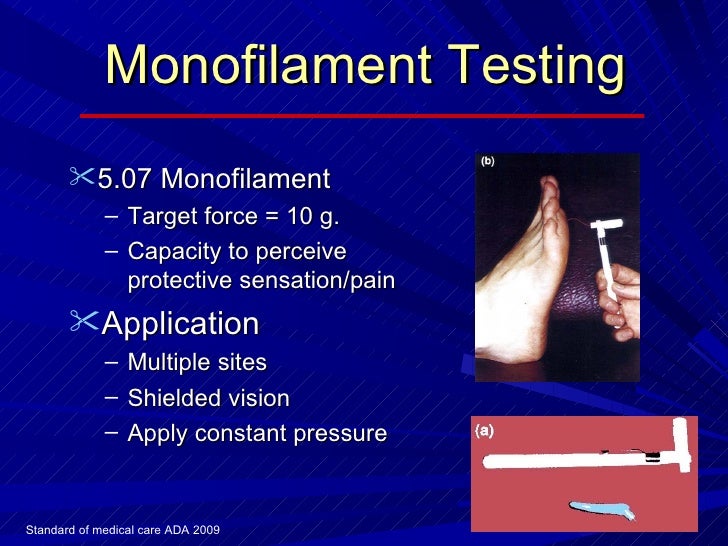 Monofilament Testing

5.07 Monofilament
– Target force = 10 g.
– Capacity to perceive protective sensation/pain

Application
– Multiple sites
– Shielded vision
– Apply constant pressure

(b)

(a)

Standard of medical care ADA 2009